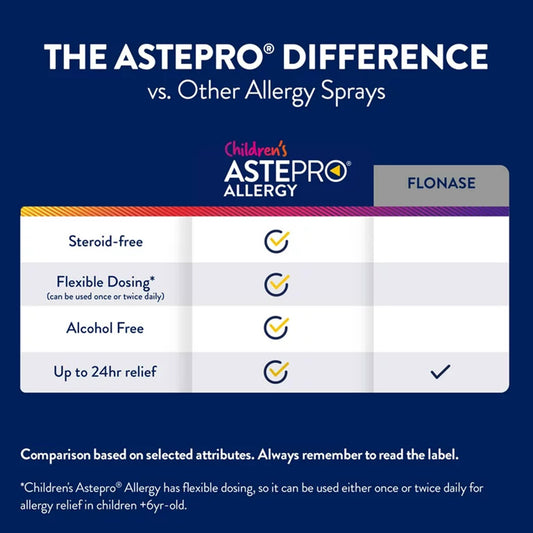 THE ASTEPRO® DIFFERENCE
vs. Other Allergy Sprays

| | Children's ASTEPRO® ALLERGY | FLONASE |
|---|---|---|
| Steroid-free | ✓ | |
| Flexible Dosing* (can be used once or twice daily) | ✓ | |
| Alcohol Free | ✓ | |
| Up to 24hr relief | ✓ | ✓ |

Comparison based on selected attributes. Always remember to read the label.

*Children's Astepro® Allergy has flexible dosing, so it can be used either once or twice daily for allergy relief in children +6yr-old.